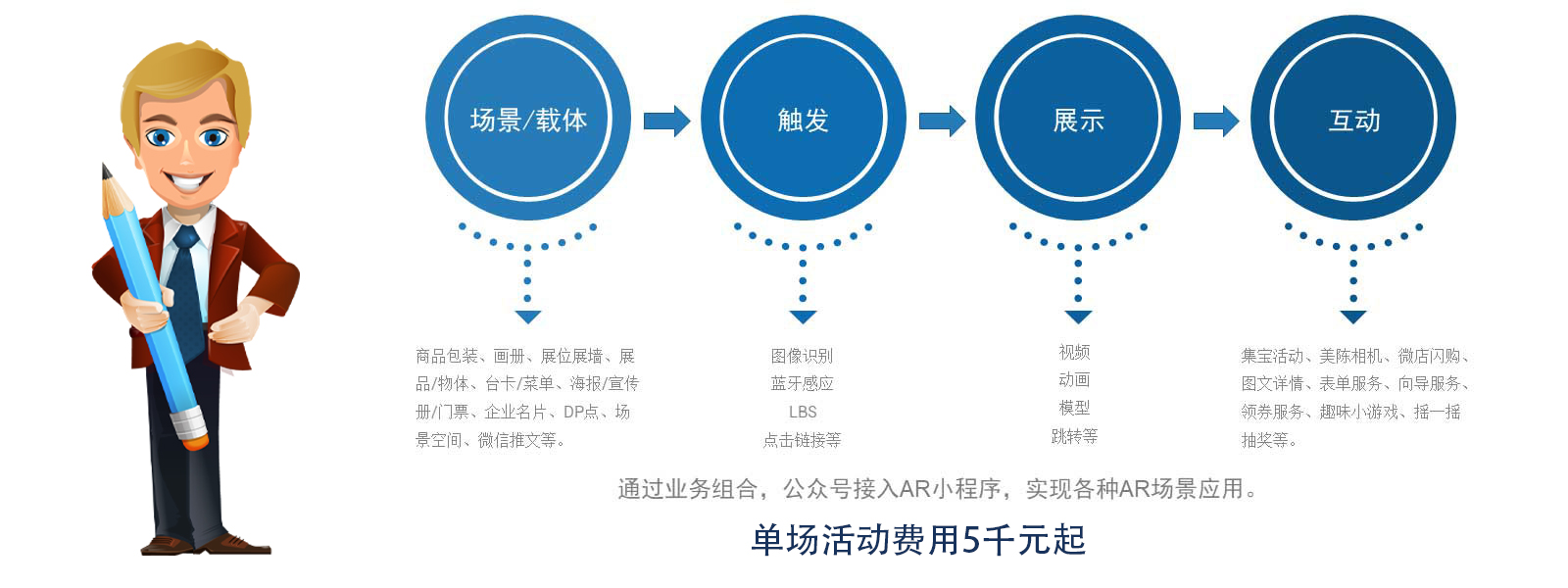 场景/载体

触发

展示

互动

商品包装、画册、展位展墙、展品/物体、台卡/菜单、海报/宣传册/门票、企业名片、DP点、场景空间、微信推文等。

图像识别
蓝牙感应
LBS
点击链接等

视频
动画
模型
跳转等

集宝活动、美陈相机、微店闪购、图文详情、表单服务、向导服务、领券服务、趣味小游戏、摇一摇抽奖等。

通过业务组合，公众号接入AR小程序，实现各种AR场景应用。

单场活动费用5千元起